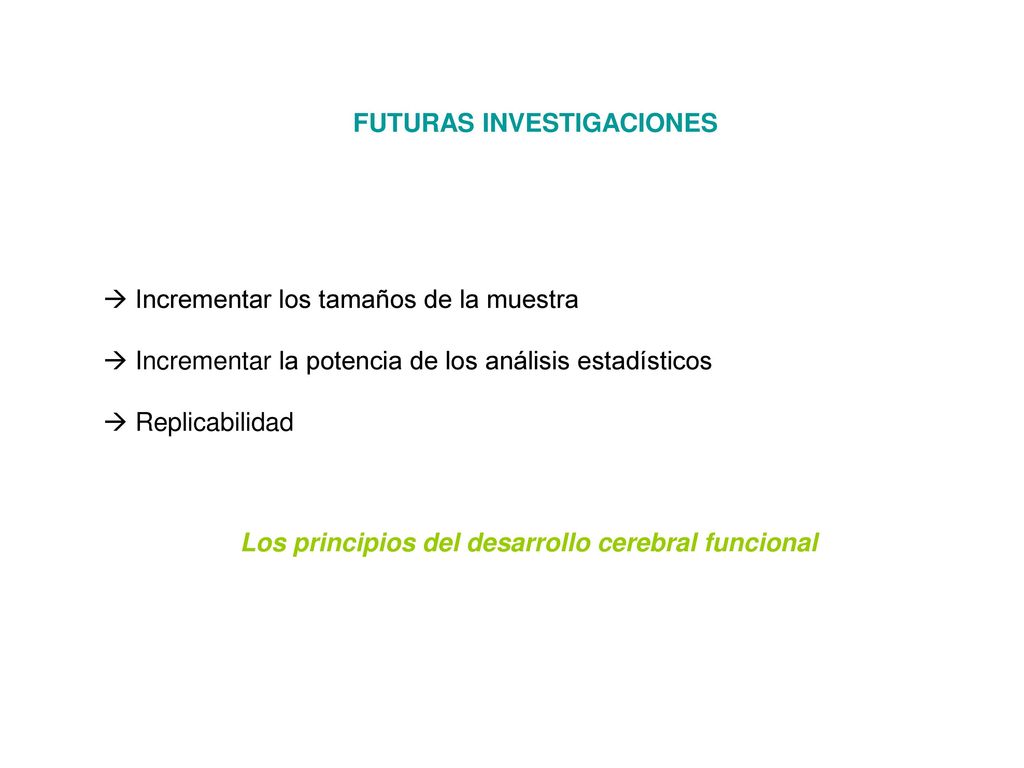 FUTURAS INVESTIGACIONES

→ Incrementar los tamaños de la muestra

→ Incrementar la potencia de los análisis estadísticos

→ Replicabilidad

Los principios del desarrollo cerebral funcional